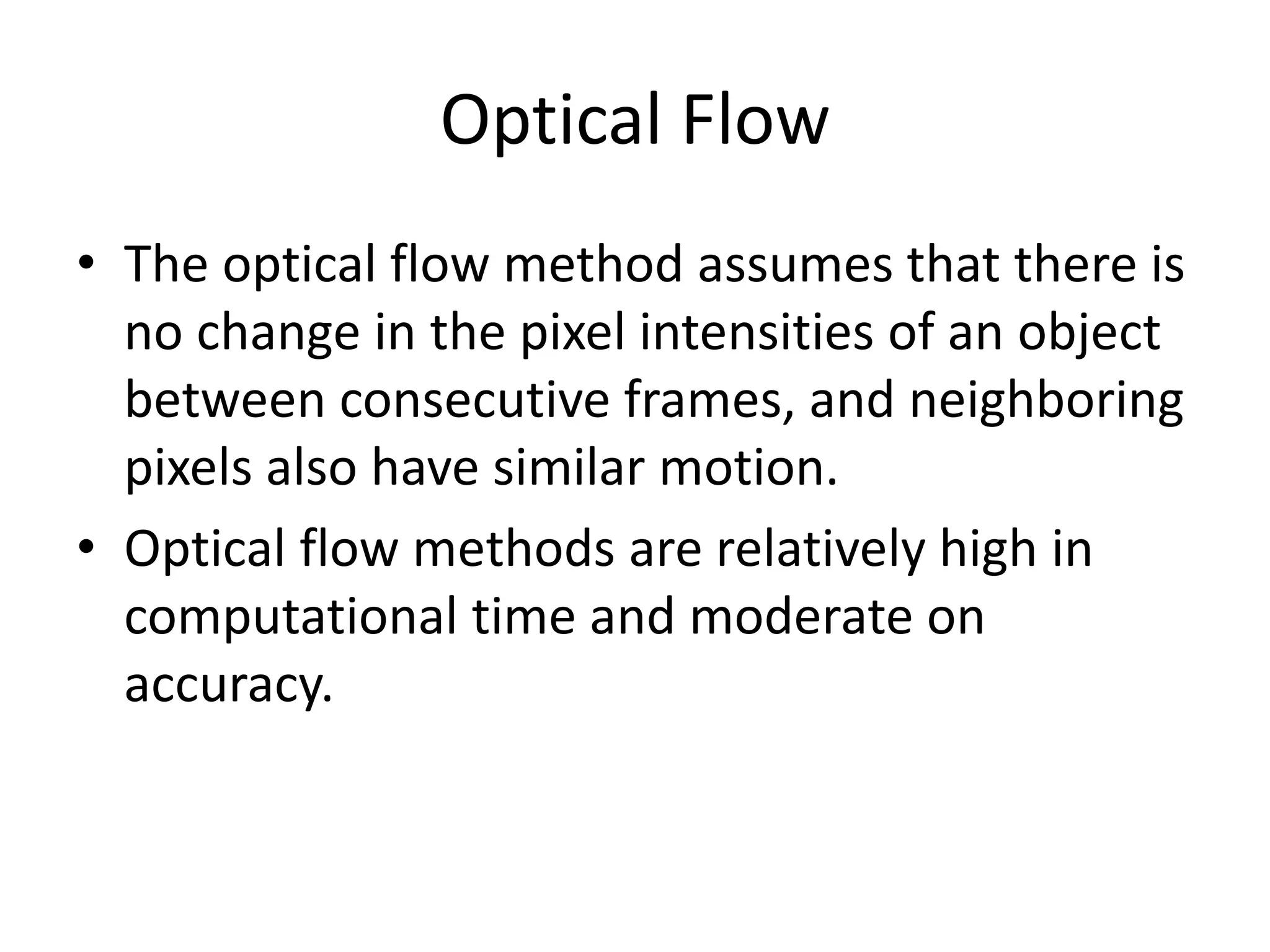 Optical Flow

• The optical flow method assumes that there is no change in the pixel intensities of an object between consecutive frames, and neighboring pixels also have similar motion.

• Optical flow methods are relatively high in computational time and moderate on accuracy.